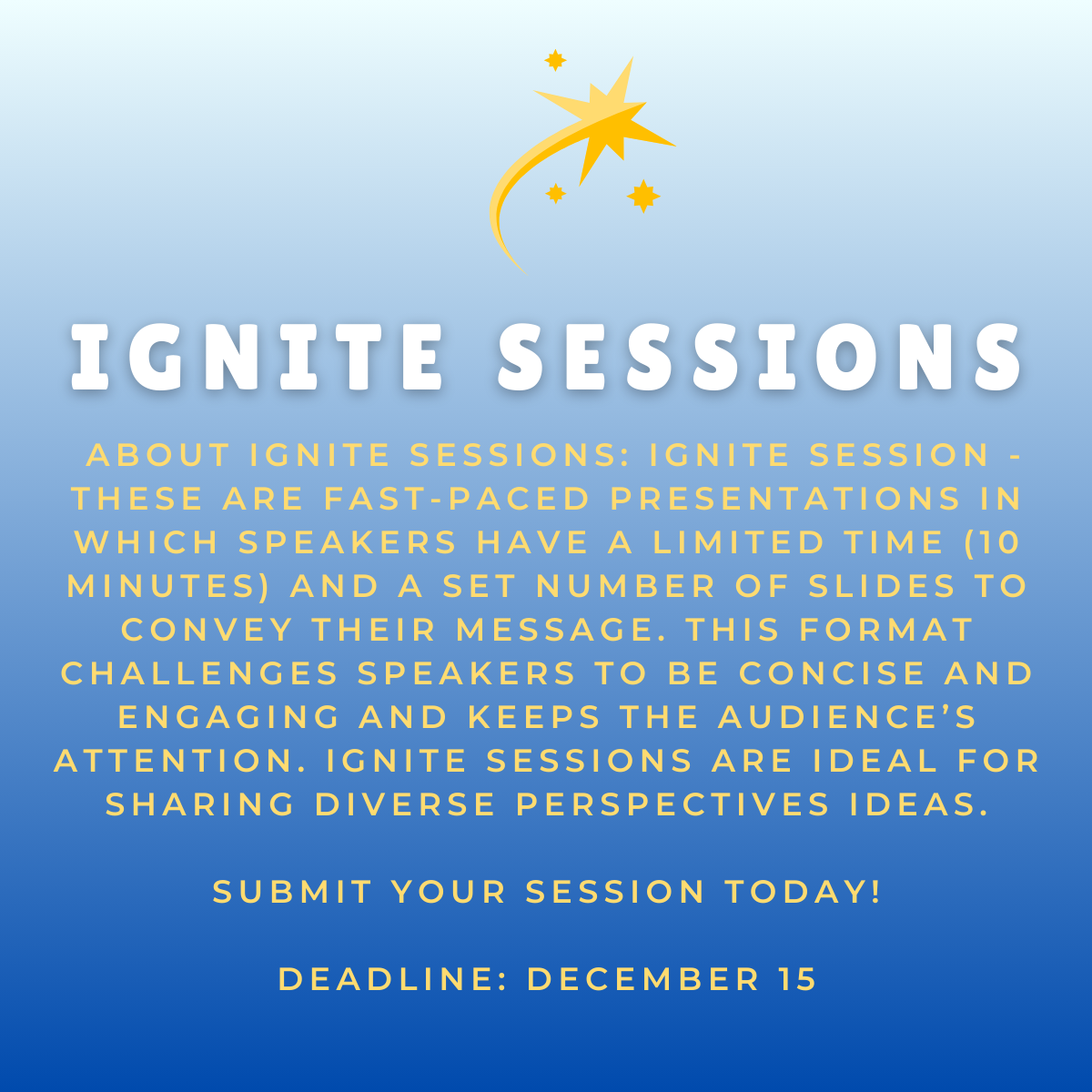 IGNITE SESSIONS

ABOUT IGNITE SESSIONS: IGNITE SESSION - THESE ARE FAST-PACED PRESENTATIONS IN WHICH SPEAKERS HAVE A LIMITED TIME (10 MINUTES) AND A SET NUMBER OF SLIDES TO CONVEY THEIR MESSAGE. THIS FORMAT CHALLENGES SPEAKERS TO BE CONCISE AND ENGAGING AND KEEPS THE AUDIENCE'S ATTENTION. IGNITE SESSIONS ARE IDEAL FOR SHARING DIVERSE PERSPECTIVES IDEAS.

SUBMIT YOUR SESSION TODAY!

DEADLINE: DECEMBER 15